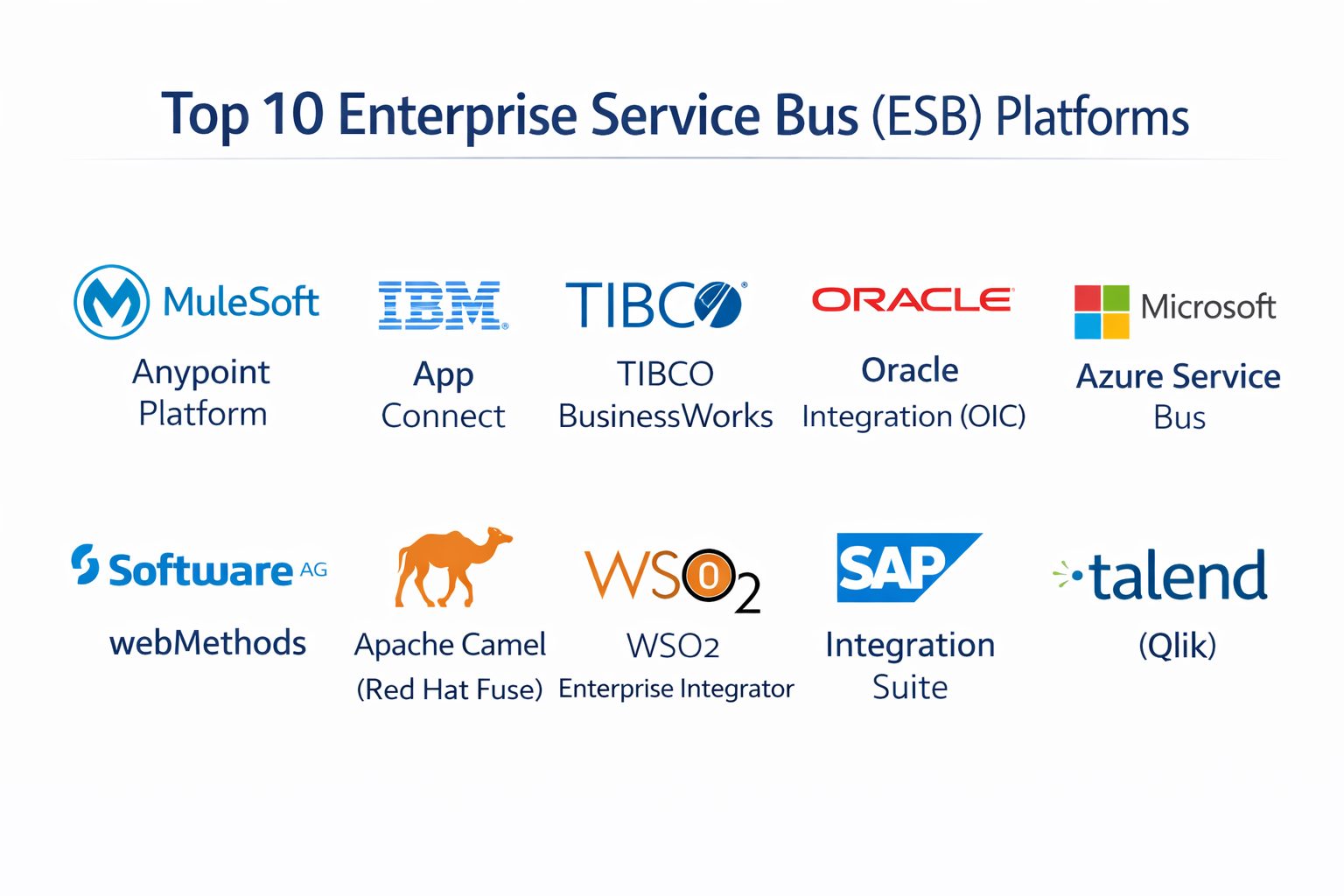 Top 10 Enterprise Service Bus (ESB) Platforms

MuleSoft
Anypoint Platform

IBM
App Connect

TIBCO
TIBCO BusinessWorks

ORACLE
Oracle Integration (OIC)

Microsoft
Azure Service Bus

Software AG
webMethods

Apache Camel (Red Hat Fuse)

WSO2
WSO2 Enterprise Integrator

SAP
Integration Suite

talend
(Qlik)